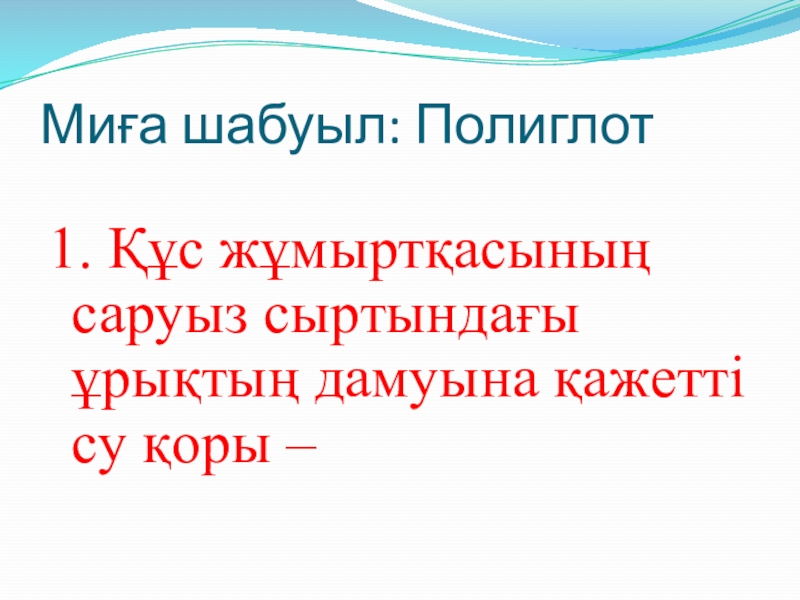 Миға шабуыл: Полиглот

1. Құс жұмыртқасының саруыз сыртындағы ұрықтың дамуына қажетті су қоры –